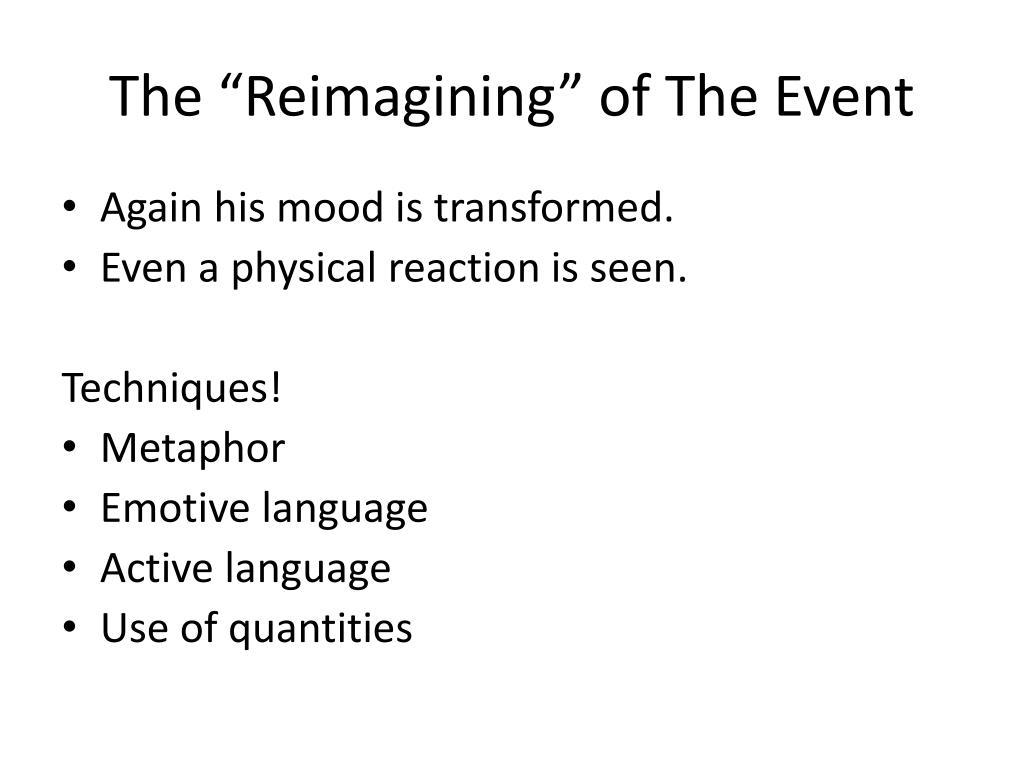 The “Reimagining” of The Event

• Again his mood is transformed.
• Even a physical reaction is seen.

Techniques!
• Metaphor
• Emotive language
• Active language
• Use of quantities